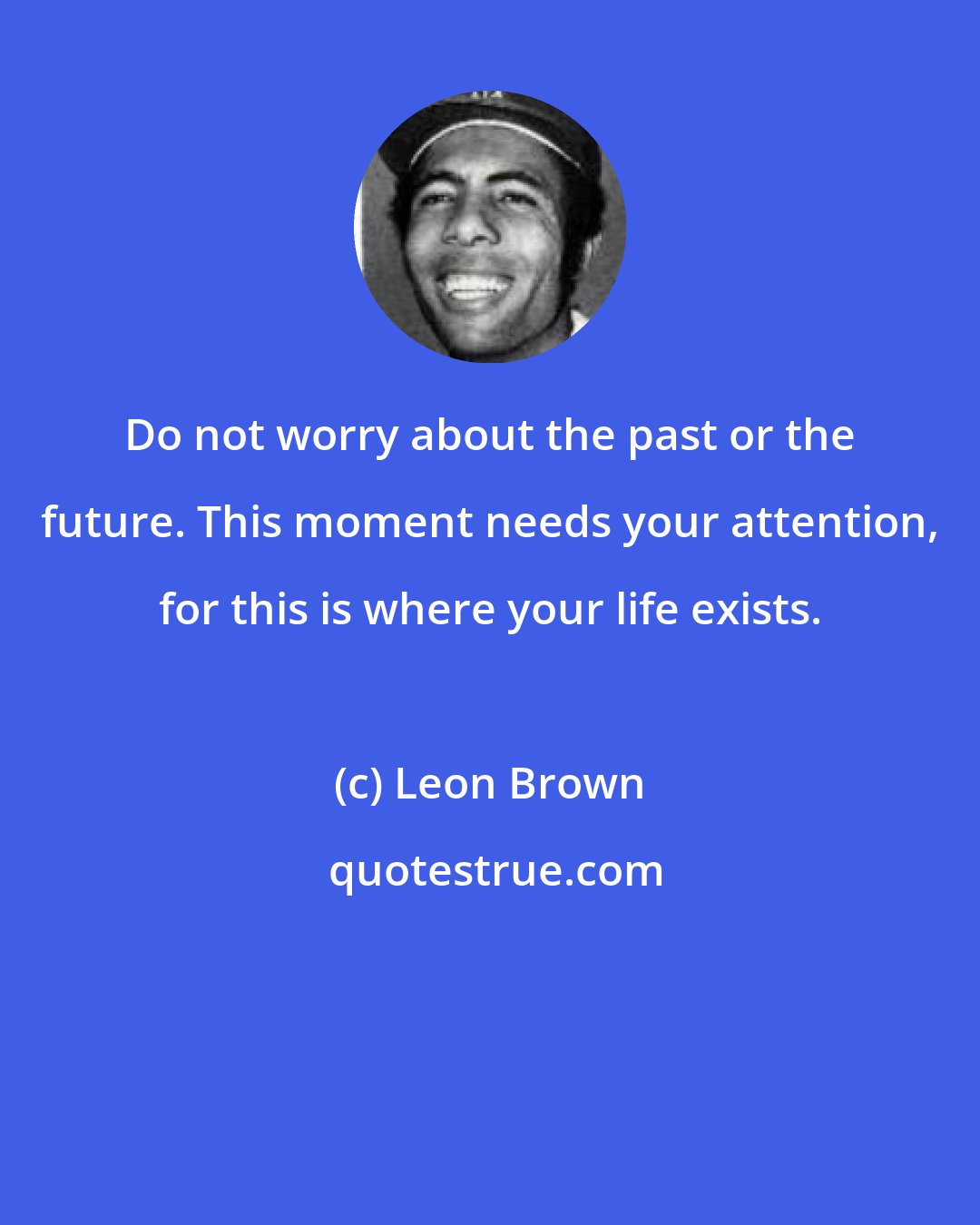 Do not worry about the past or the future. This moment needs your attention, for this is where your life exists.

(c) Leon Brown

quotestrue.com